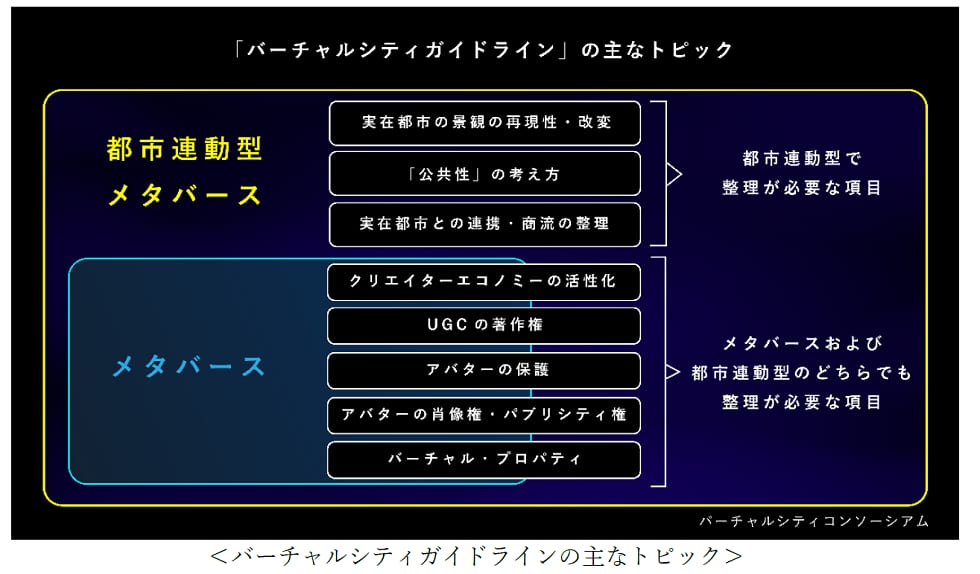 「バーチャルシティガイドライン」の主なトピック

都市連動型
メタバース

実在都市の景観の再現性・改変

「公共性」の考え方

実在都市との連携・商流の整理

都市連動型で
整理が必要な項目

メタバース

クリエイターエコノミーの活性化

UGCの著作権

アバターの保護

アバターの肖像権・パブリシティ権

バーチャル・プロパティ

メタバースおよび
都市連動型のどちらでも
整理が必要な項目

バーチャルシティコンソーシアム

＜バーチャルシティガイドラインの主なトピック＞